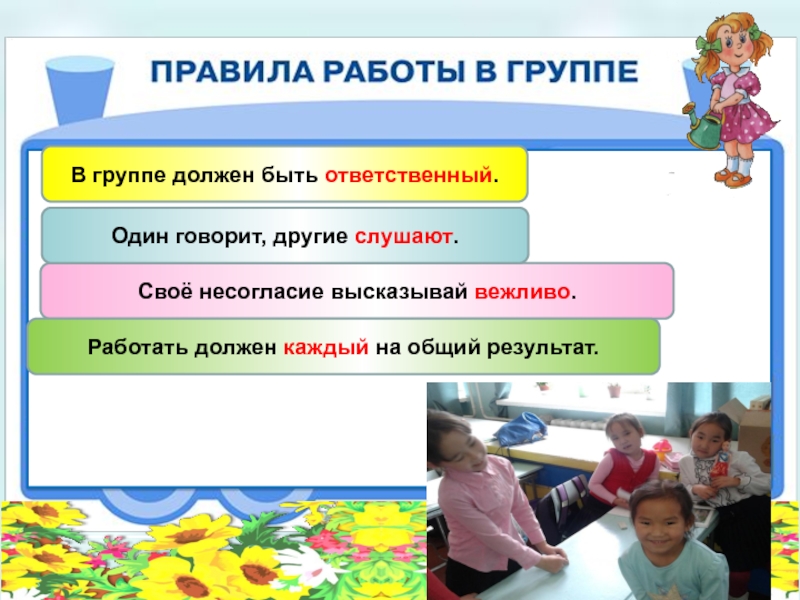 ПРАВИЛА РАБОТЫ В ГРУППЕ

В группе должен быть ответственный.

Один говорит, другие слушают.

Своё несогласие высказывай вежливо.

Работать должен каждый на общий результат.